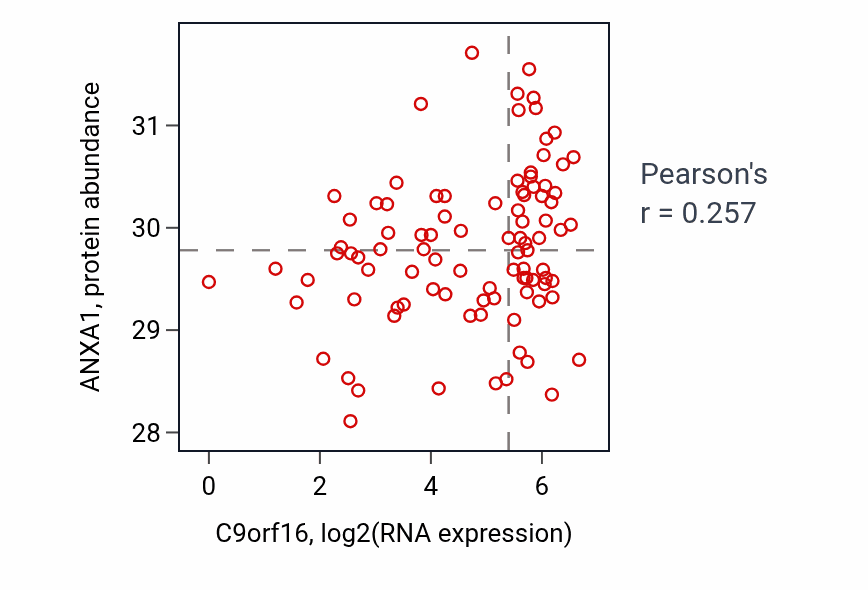 ANXA1, protein abundance

31
30
29
28

0
2
4
6

C9orf16, log2(RNA expression)

Pearson's
r = 0.257